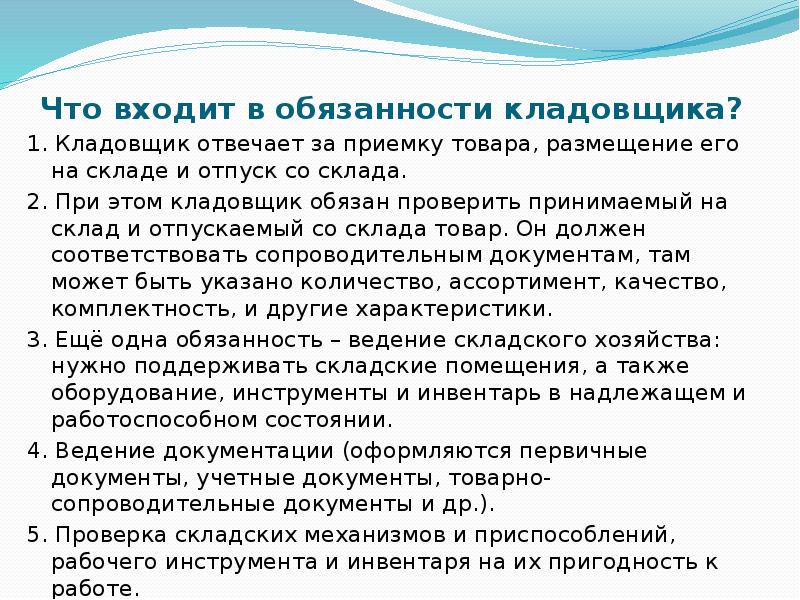 Что входит в обязанности кладовщика?

1. Кладовщик отвечает за приемку товара, размещение его на складе и отпуск со склада.

2. При этом кладовщик обязан проверить принимаемый на склад и отпускаемый со склада товар. Он должен соответствовать сопроводительным документам, там может быть указано количество, ассортимент, качество, комплектность, и другие характеристики.

3. Ещё одна обязанность – ведение складского хозяйства: нужно поддерживать складские помещения, а также оборудование, инструменты и инвентарь в надлежащем и работоспособном состоянии.

4. Ведение документации (оформляются первичные документы, учетные документы, товарно-сопроводительные документы и др.).

5. Проверка складских механизмов и приспособлений, рабочего инструмента и инвентаря на их пригодность к работе.